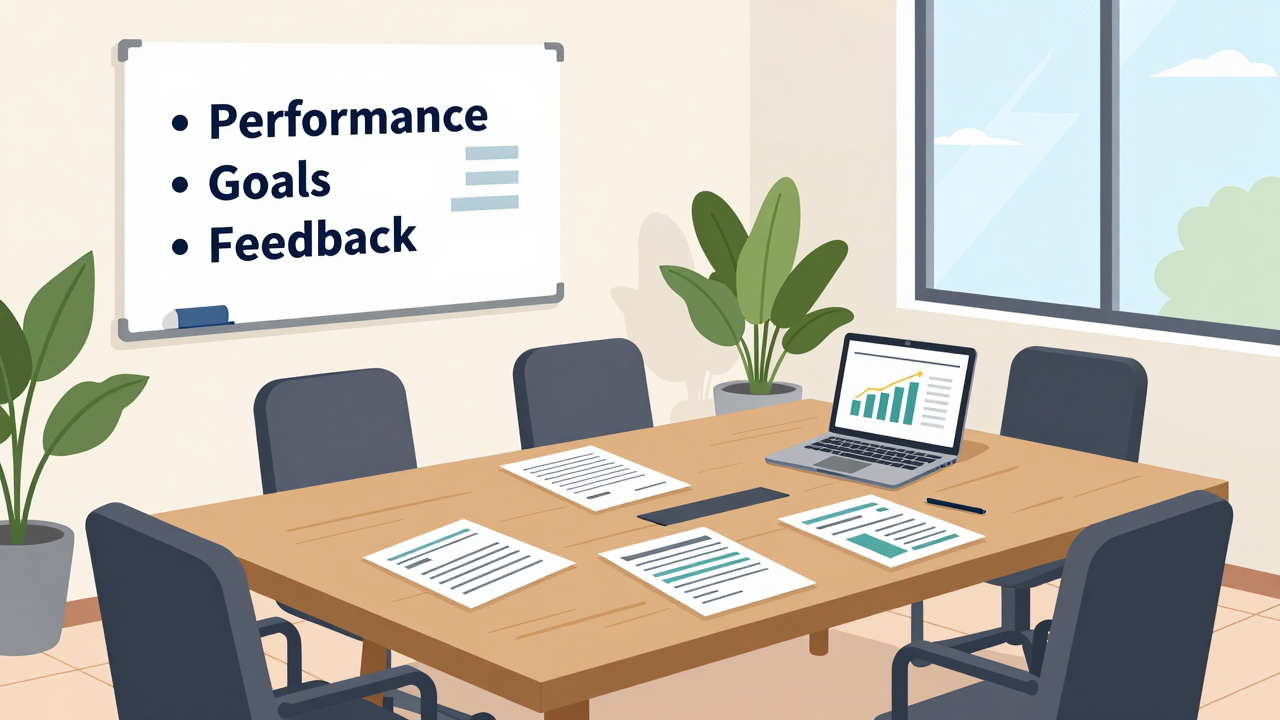 • Performance
• Goals
• Feedback